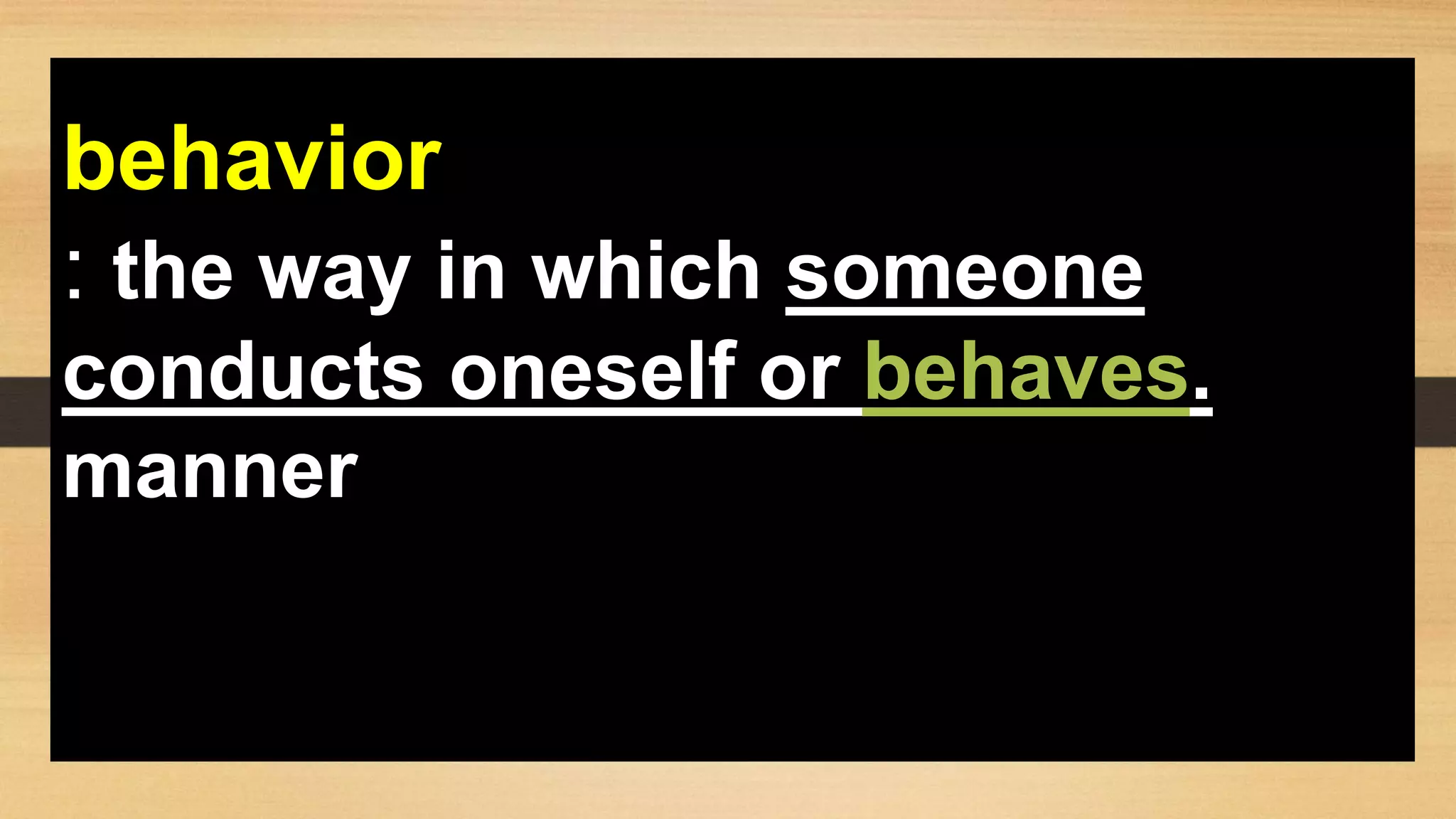 behavior

: the way in which someone conducts oneself or behaves.

manner